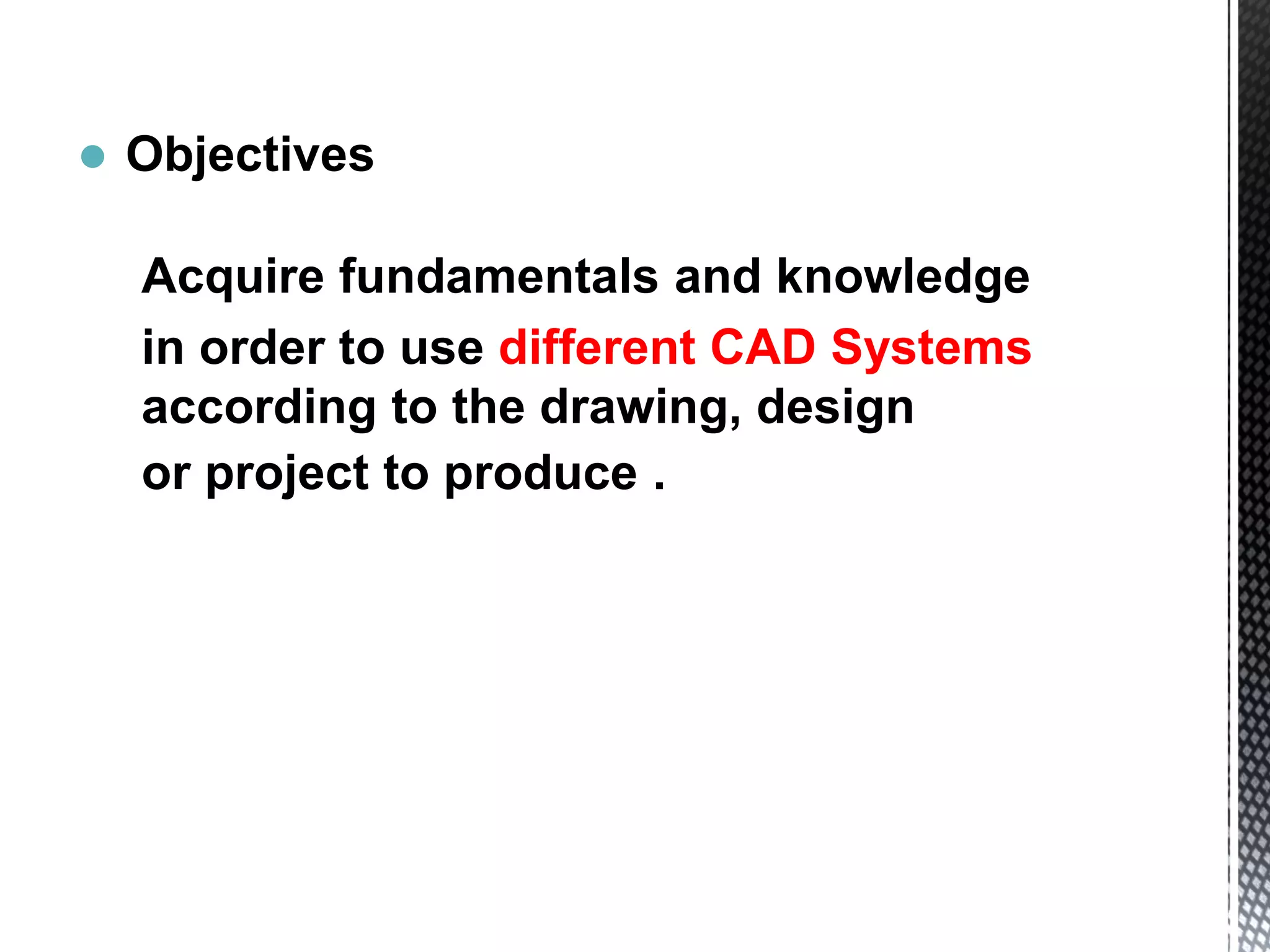 Objectives

Acquire fundamentals and knowledge in order to use different CAD Systems according to the drawing, design or project to produce .